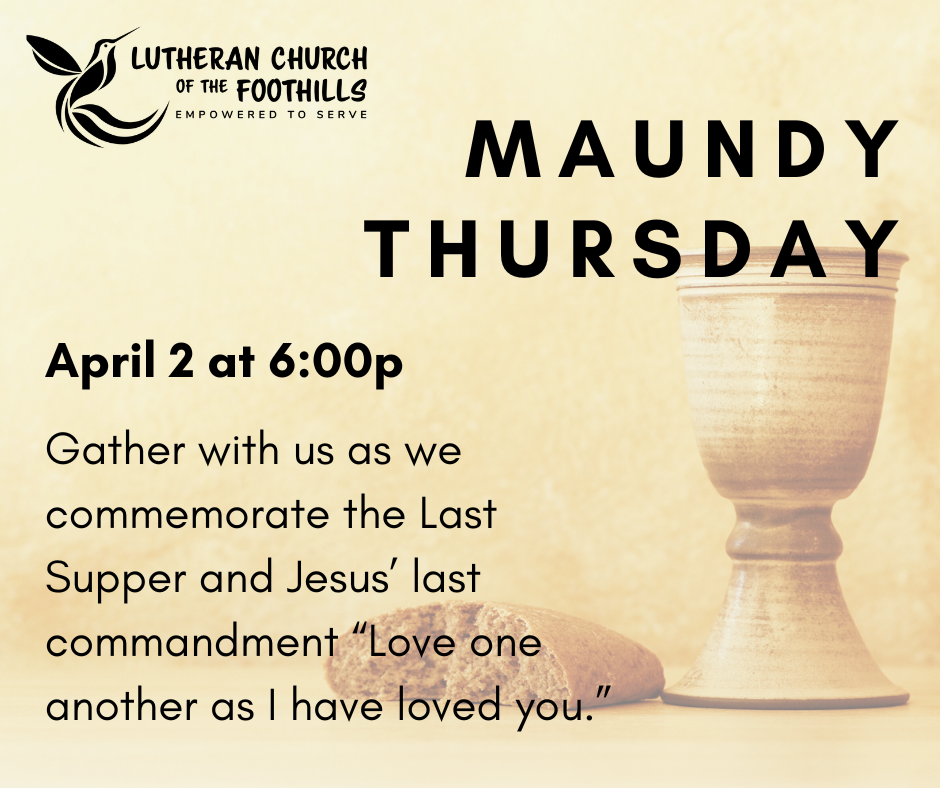 LUTHERAN CHURCH OF THE FOOTHILLS
EMPOWERED TO SERVE

MAUNDY THURSDAY

April 2 at 6:00p

Gather with us as we commemorate the Last Supper and Jesus' last commandment "Love one another as I have loved you."